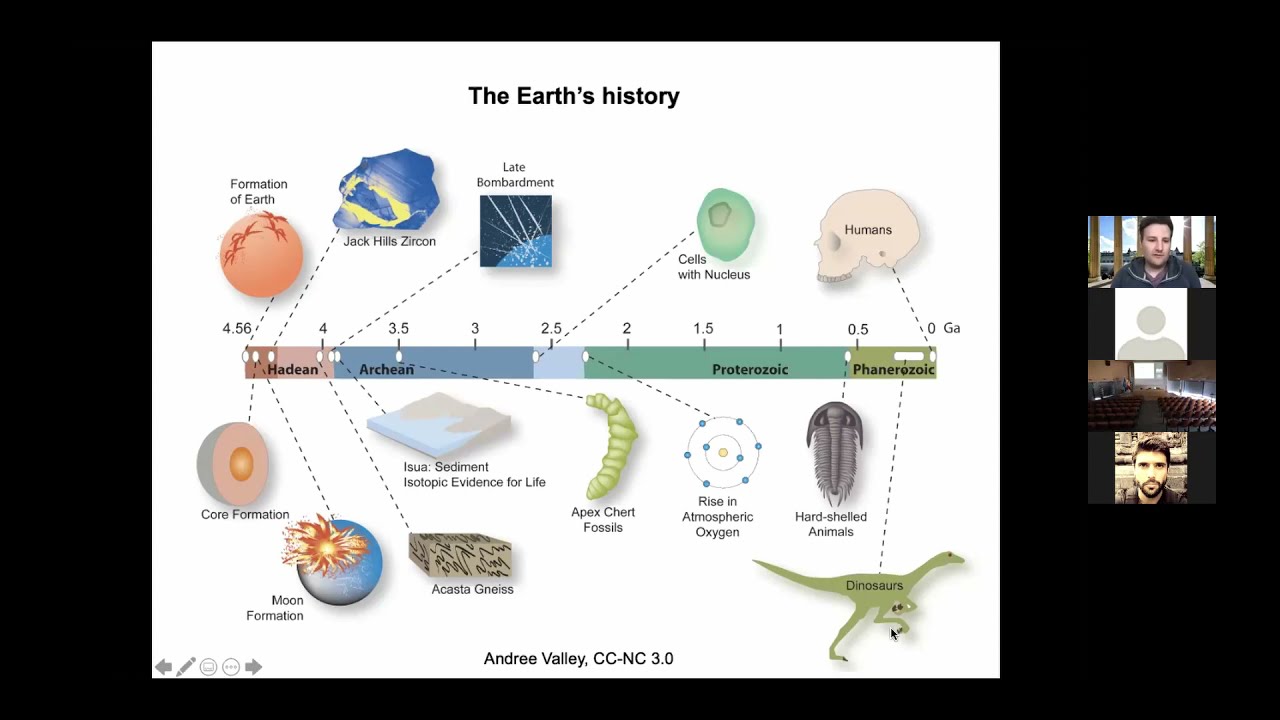 The Earth's history

Formation of Earth

Jack Hills Zircon

Late Bombardment

Cells with Nucleus

Humans

4.56 4 3.5 3 2.5 2 1.5 1 0.5 0 Ga

Hadean Archean Proterozoic Phanerozoic

Core Formation

Moon Formation

Isua: Sediment Isotopic Evidence for Life

Acasta Gneiss

Apex Chert Fossils

Rise in Atmospheric Oxygen

Hard-shelled Animals

Dinosaurs

Andree Valley, CC-NC 3.0